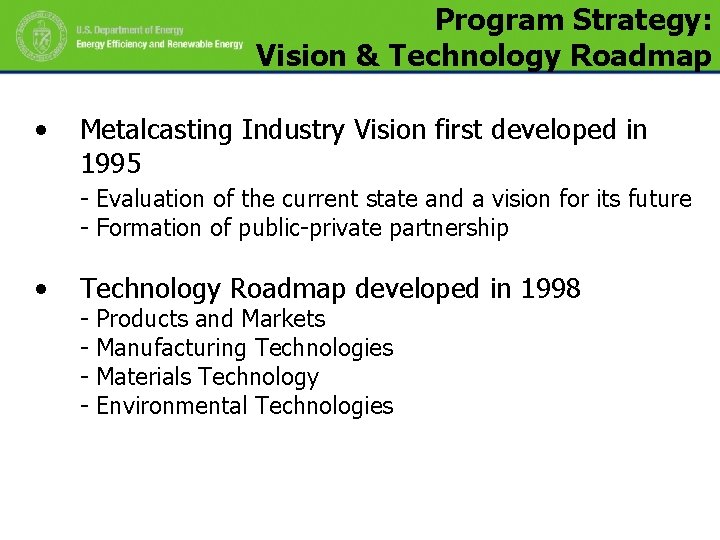 U.S. Department of Energy
Energy Efficiency and Renewable Energy

Program Strategy:
Vision & Technology Roadmap

• Metalcasting Industry Vision first developed in 1995
- Evaluation of the current state and a vision for its future
- Formation of public-private partnership

• Technology Roadmap developed in 1998
- Products and Markets
- Manufacturing Technologies
- Materials Technology
- Environmental Technologies